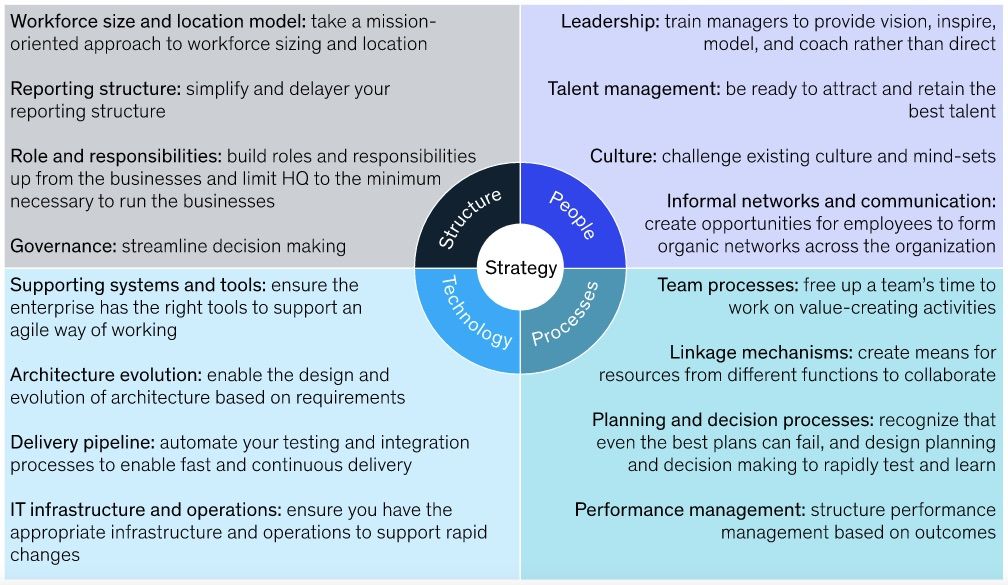 Workforce size and location model: take a mission-oriented approach to workforce sizing and location

Reporting structure: simplify and delayer your reporting structure

Role and responsibilities: build roles and responsibilities up from the businesses and limit HQ to the minimum necessary to run the businesses

Governance: streamline decision making

Leadership: train managers to provide vision, inspire, model, and coach rather than direct

Talent management: be ready to attract and retain the best talent

Culture: challenge existing culture and mind-sets

Informal networks and communication: create opportunities for employees to form organic networks across the organization

Structure

People

Strategy

Technology

Processes

Supporting systems and tools: ensure the enterprise has the right tools to support an agile way of working

Architecture evolution: enable the design and evolution of architecture based on requirements

Delivery pipeline: automate your testing and integration processes to enable fast and continuous delivery

IT infrastructure and operations: ensure you have the appropriate infrastructure and operations to support rapid changes

Team processes: free up a team's time to work on value-creating activities

Linkage mechanisms: create means for resources from different functions to collaborate

Planning and decision processes: recognize that even the best plans can fail, and design planning and decision making to rapidly test and learn

Performance management: structure performance management based on outcomes